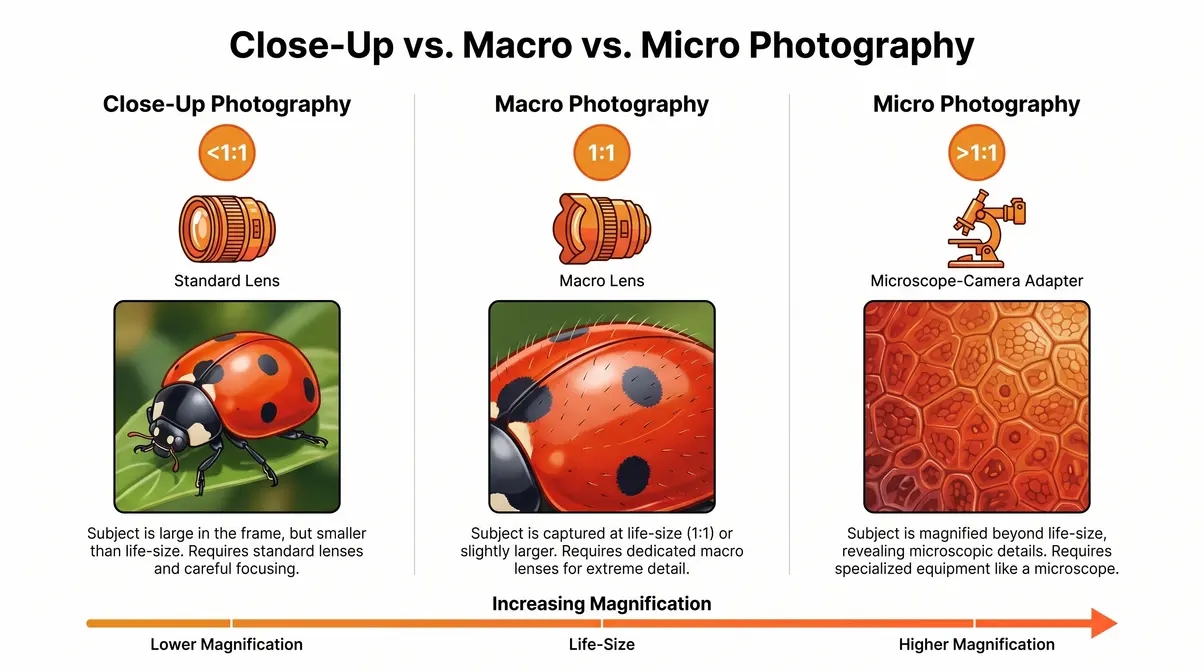 Close-Up vs. Macro vs. Micro Photography

Close-Up Photography

<1:1

Standard Lens

Subject is large in the frame, but smaller than life-size. Requires standard lenses and careful focusing.

Macro Photography

1:1

Macro Lens

Subject is captured at life-size (1:1) or slightly larger. Requires dedicated macro lenses for extreme detail.

Micro Photography

>1:1

Microscope-Camera Adapter

Subject is magnified beyond life-size, revealing microscopic details. Requires specialized equipment like a microscope.

Increasing Magnification

Lower Magnification

Life-Size

Higher Magnification